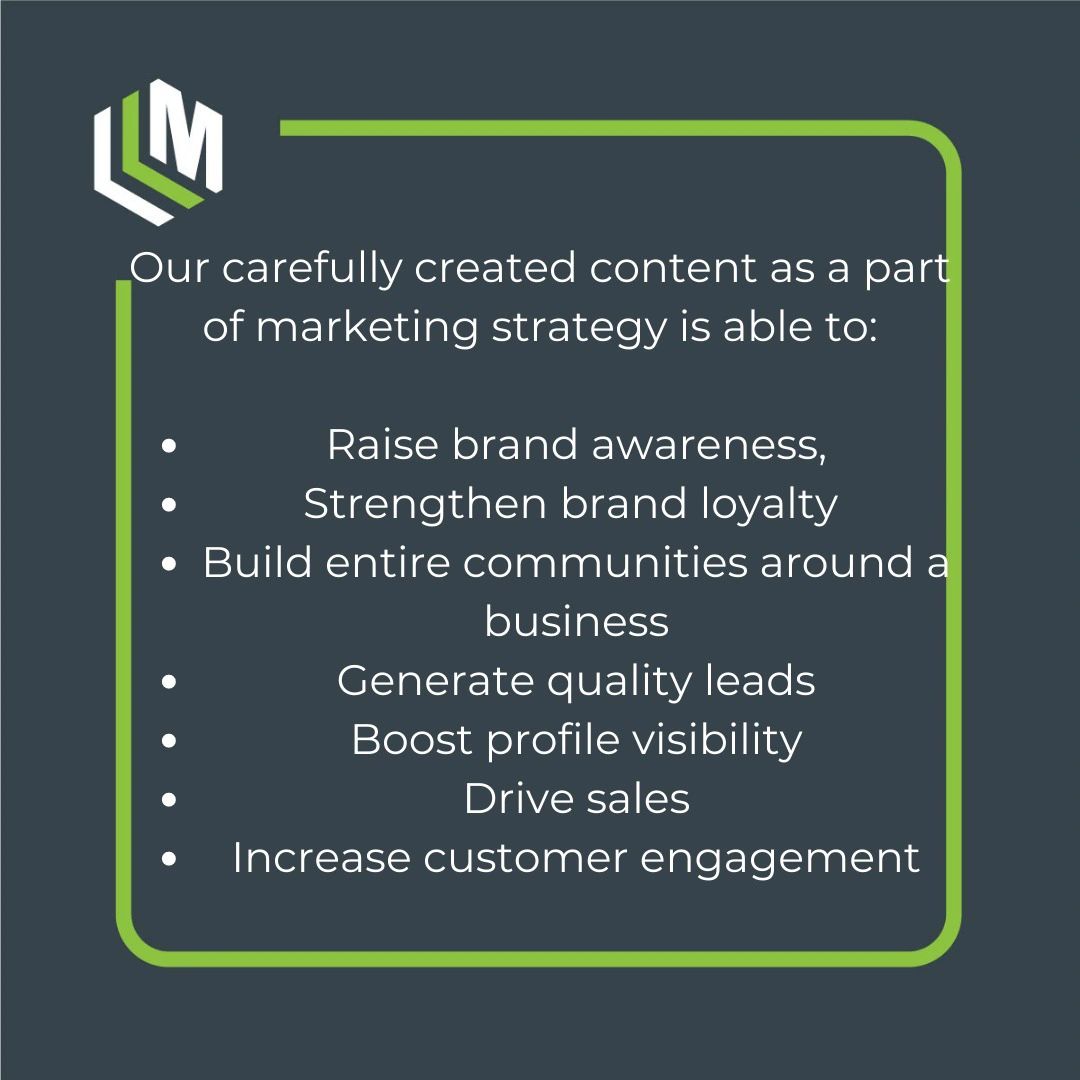 LM

Our carefully created content as a part of marketing strategy is able to:

- Raise brand awareness,
- Strengthen brand loyalty
- Build entire communities around a business
- Generate quality leads
- Boost profile visibility
- Drive sales
- Increase customer engagement